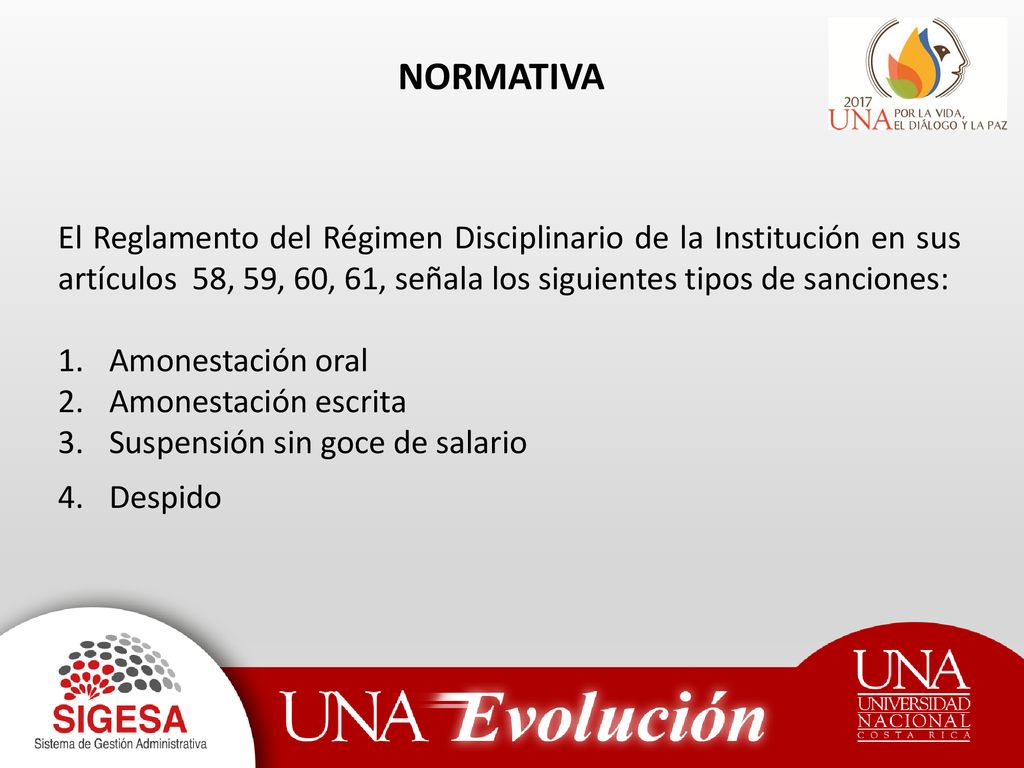 NORMATIVA

2017 UNA POR LA VIDA, EL DIÁLOGO Y LA PAZ

El Reglamento del Régimen Disciplinario de la Institución en sus artículos 58, 59, 60, 61, señala los siguientes tipos de sanciones:

1. Amonestación oral
2. Amonestación escrita
3. Suspensión sin goce de salario
4. Despido

SIGESA
Sistema de Gestión Administrativa

UNA Evolución

UNA
UNIVERSIDAD NACIONAL
COSTA RICA